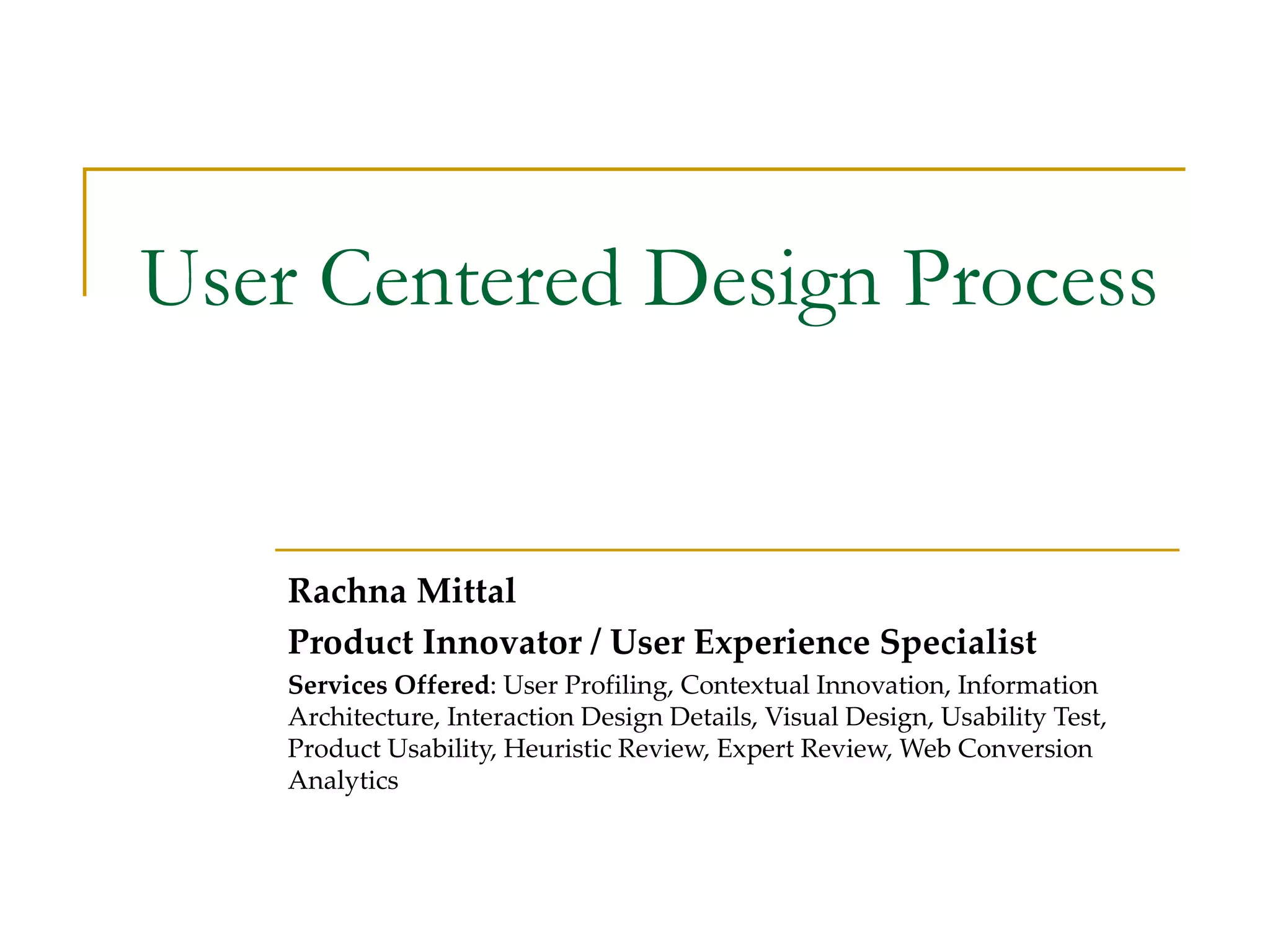 User Centered Design Process

Rachna Mittal

Product Innovator / User Experience Specialist

Services Offered: User Profiling, Contextual Innovation, Information Architecture, Interaction Design Details, Visual Design, Usability Test, Product Usability, Heuristic Review, Expert Review, Web Conversion Analytics